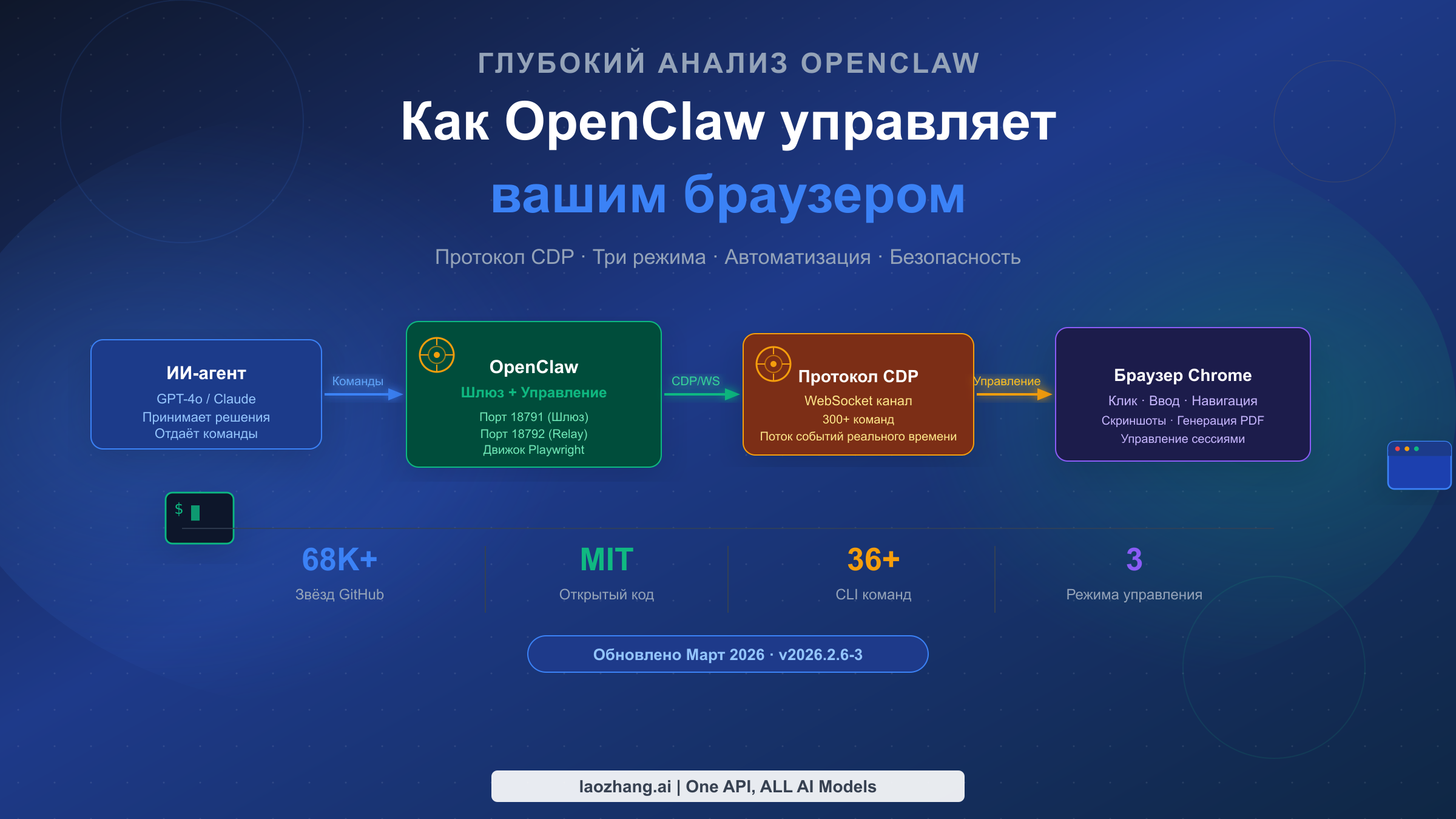 ГЛУБОКИЙ АНАЛИЗ OPENCLAW

Как OpenClaw управляет вашим браузером

Протокол CDP · Три режима · Автоматизация · Безопасность

ИИ-агент
GPT-4o / Claude
Принимает решения
Отдаёт команды

Команды

OpenClaw
Шлюз + Управление
Порт 18791 (Шлюз)
Порт 18792 (Relay)
Движок Playwright

CDP/WS

Протокол CDP
WebSocket канал
300+ команд
Поток событий реального времени

Управление

Браузер Chrome
Клик · Ввод · Навигация
Скриншоты · Генерация PDF
Управление сессиями

$

68K+
Звёзд GitHub

MIT
Открытый код

36+
CLI команд

3
Режима управления

Обновлено Март 2026 · v2026.2.6-3

laozhang.ai | One API, ALL AI Models